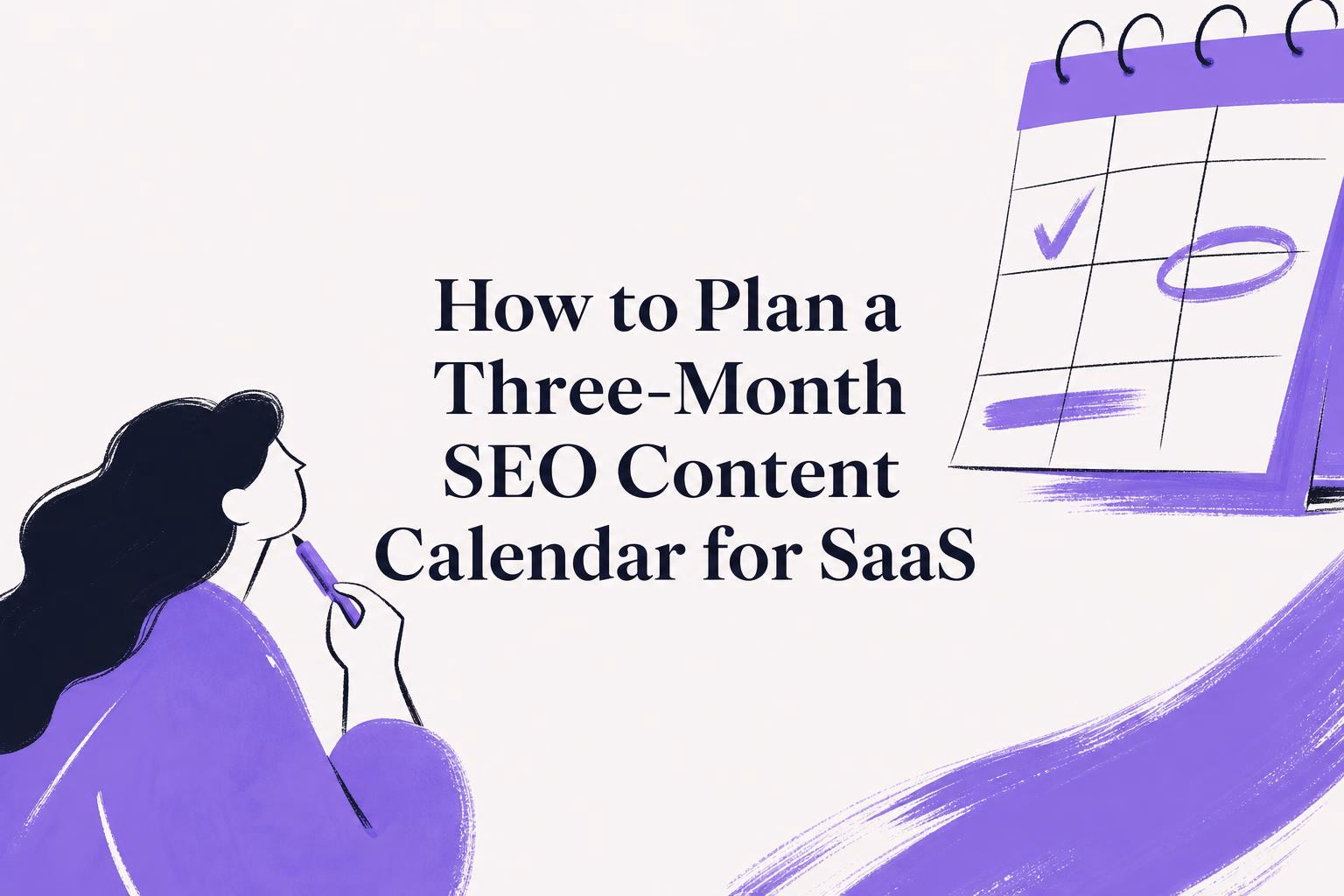 How to Plan a Three-Month SEO Content Calendar for SaaS